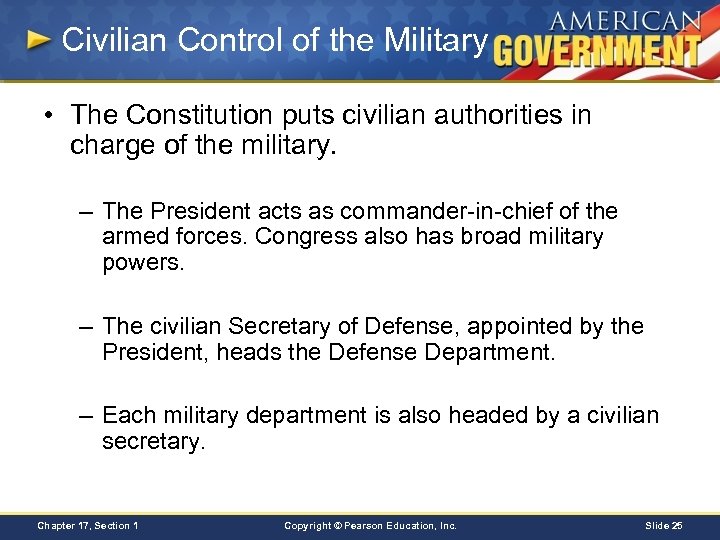 Civilian Control of the Military

AMERICAN GOVERNMENT

• The Constitution puts civilian authorities in charge of the military.

– The President acts as commander-in-chief of the armed forces. Congress also has broad military powers.

– The civilian Secretary of Defense, appointed by the President, heads the Defense Department.

– Each military department is also headed by a civilian secretary.

Chapter 17, Section 1

Copyright © Pearson Education, Inc.

Slide 25